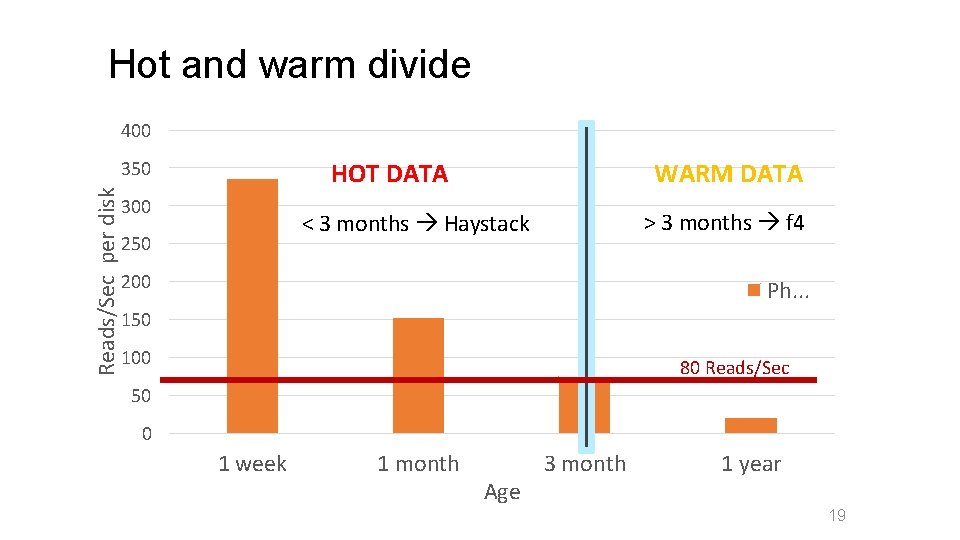 Hot and warm divide

Reads/Sec per disk

400
350
300
250
200
150
100
50
0

HOT DATA

< 3 months → Haystack

WARM DATA

> 3 months → f4

Ph...

80 Reads/Sec

1 week
1 month
3 month
1 year

Age

19